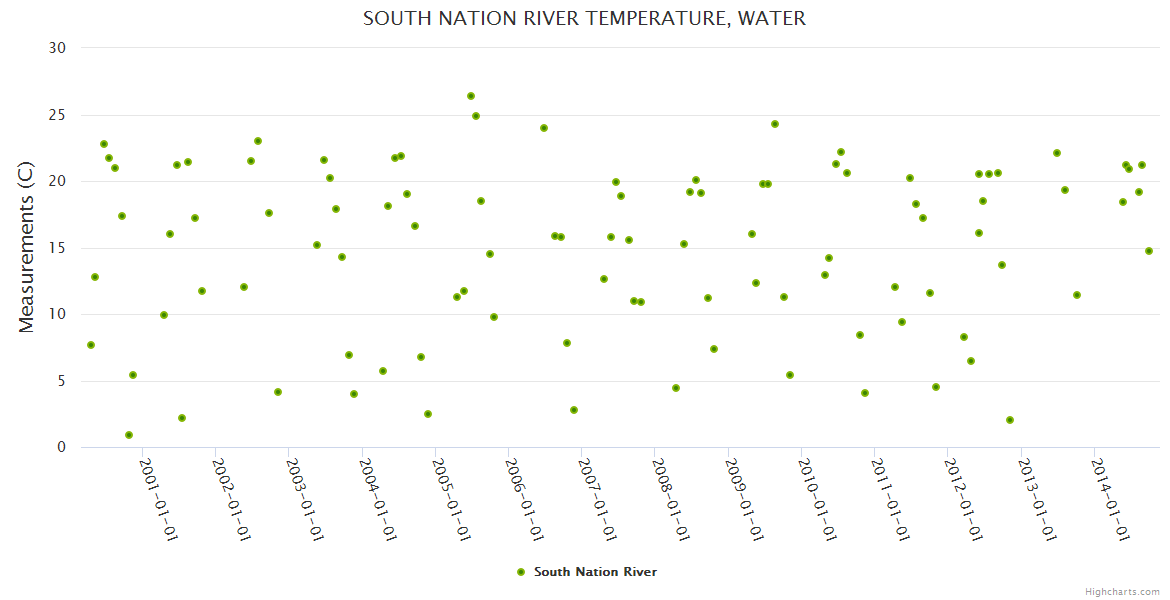 SOUTH NATION RIVER TEMPERATURE, WATER

Measurements (C)

30
25
20
15
10
5
0

2001-01-01
2002-01-01
2003-01-01
2004-01-01
2005-01-01
2006-01-01
2007-01-01
2008-01-01
2009-01-01
2010-01-01
2011-01-01
2012-01-01
2013-01-01
2014-01-01

South Nation River

Highcharts.com